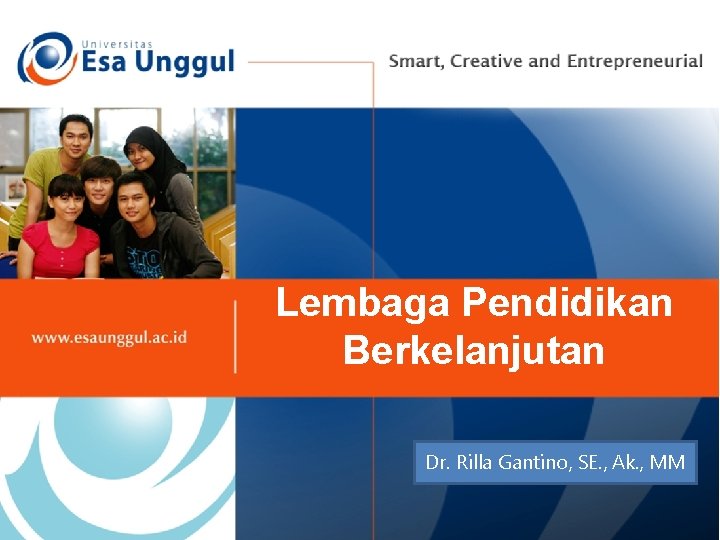 Universitas
Esa Unggul

Smart, Creative and Entrepreneurial

www.esaunggul.ac.id

Lembaga Pendidikan Berkelanjutan

Dr. Rilla Gantino, SE., Ak., MM